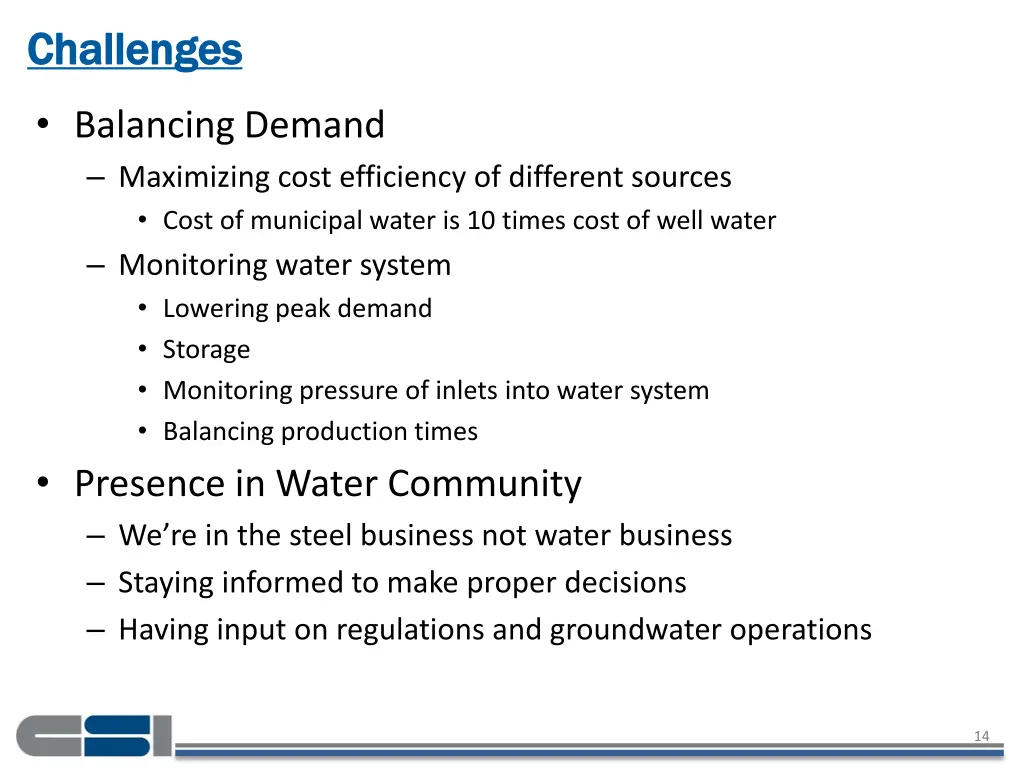 Challenges

• Balancing Demand
– Maximizing cost efficiency of different sources
• Cost of municipal water is 10 times cost of well water
– Monitoring water system
• Lowering peak demand
• Storage
• Monitoring pressure of inlets into water system
• Balancing production times

• Presence in Water Community
– We're in the steel business not water business
– Staying informed to make proper decisions
– Having input on regulations and groundwater operations

CSI

14